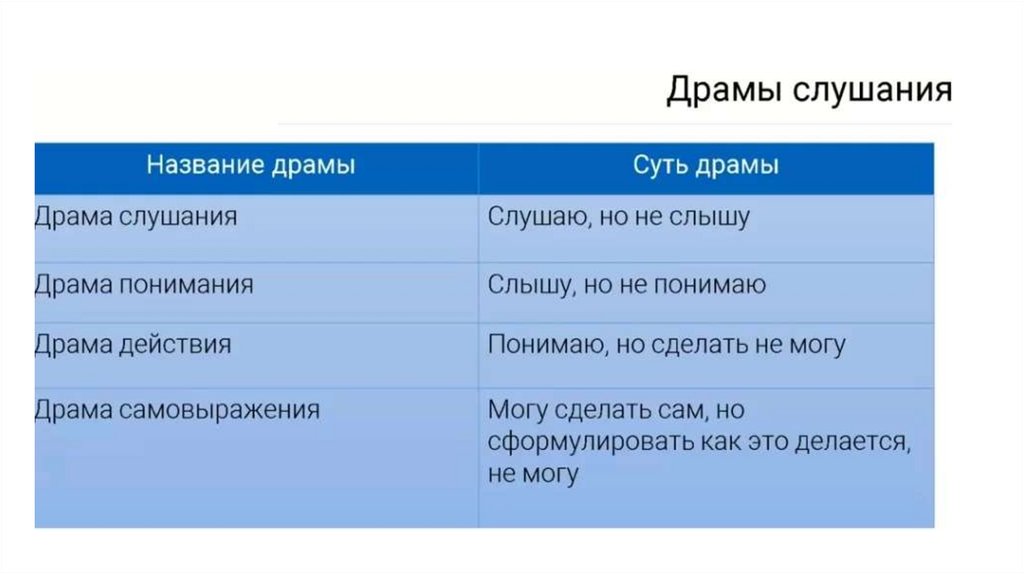 Драмы слушания

| Название драмы | Суть драмы |
|---|---|
| Драма слушания | Слушаю, но не слышу |
| Драма понимания | Слышу, но не понимаю |
| Драма действия | Понимаю, но сделать не могу |
| Драма самовыражения | Могу сделать сам, но сформулировать как это делается, не могу |